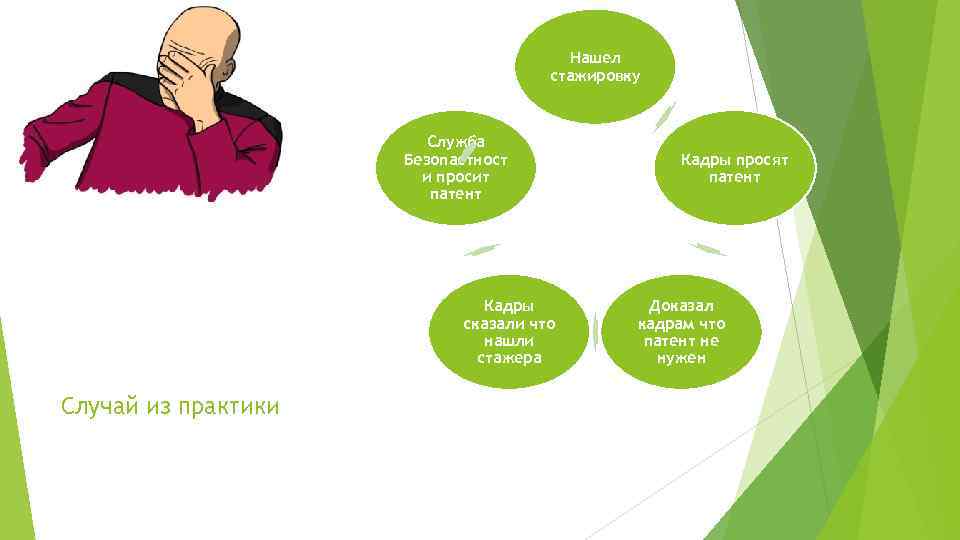 Нашел стажировку

Кадры просят патент

Доказал кадрам что патент не нужен

Кадры сказали что нашли стажера

Служба Безопастност и просит патент

Случай из практики